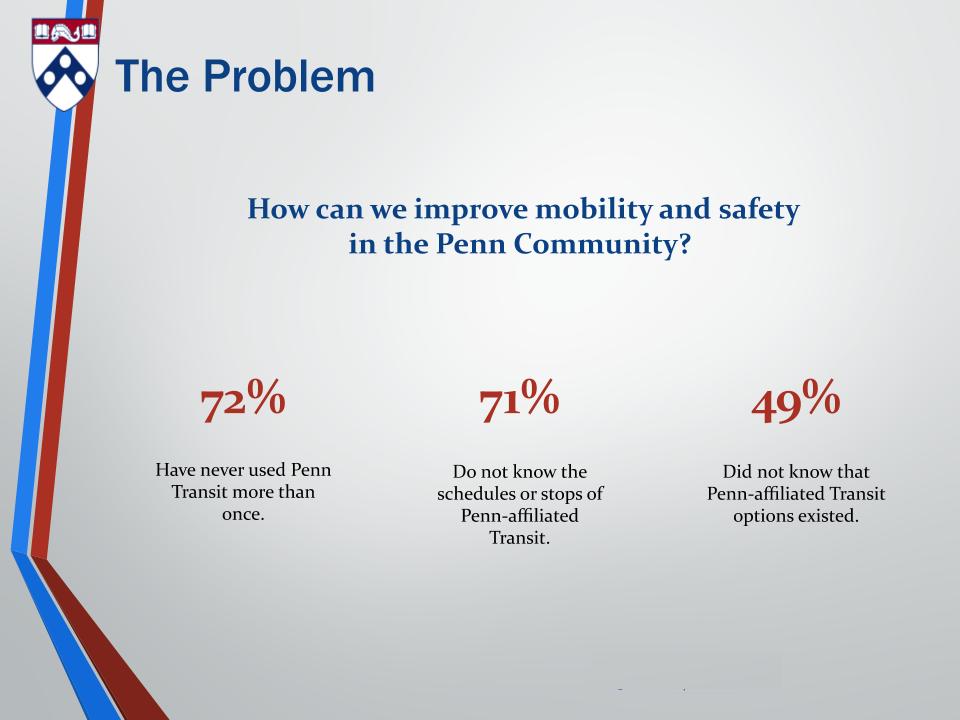 The Problem

How can we improve mobility and safety in the Penn Community?

72%

Have never used Penn Transit more than once.

71%

Do not know the schedules or stops of Penn-affiliated Transit.

49%

Did not know that Penn-affiliated Transit options existed.